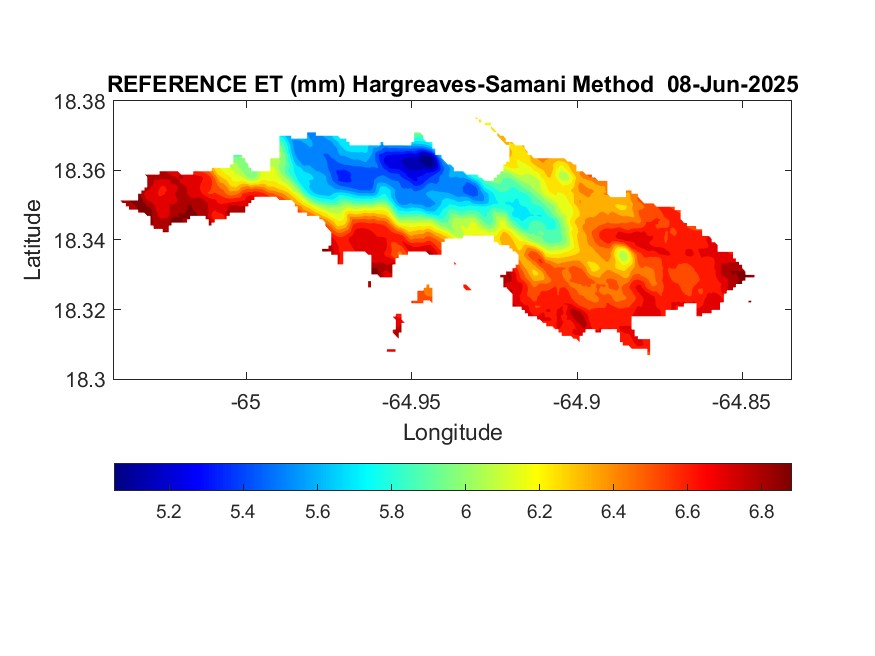 REFERENCE ET (mm) Hargreaves-Samani Method 08-Jun-2025

18.38
18.36
18.34
18.32
18.3

Latitude

-65
-64.95
-64.9
-64.85

Longitude

5.2
5.4
5.6
5.8
6
6.2
6.4
6.6
6.8